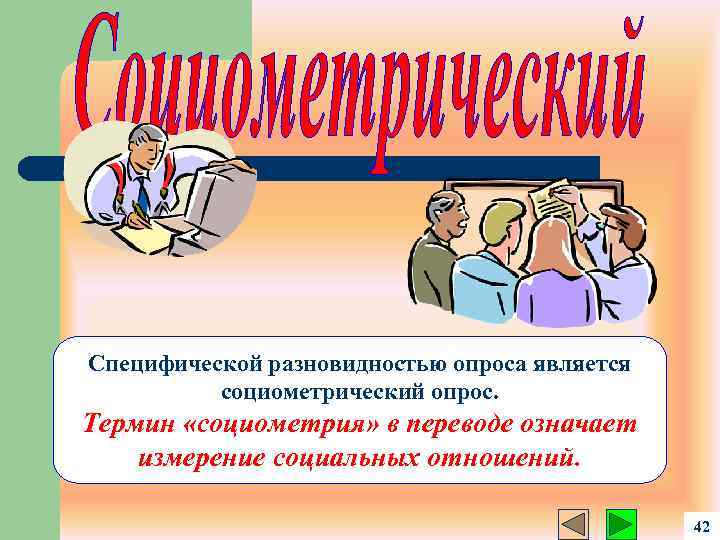 Социометрический

Специфической разновидностью опроса является социометрический опрос.

Термин «социометрия» в переводе означает измерение социальных отношений.

42